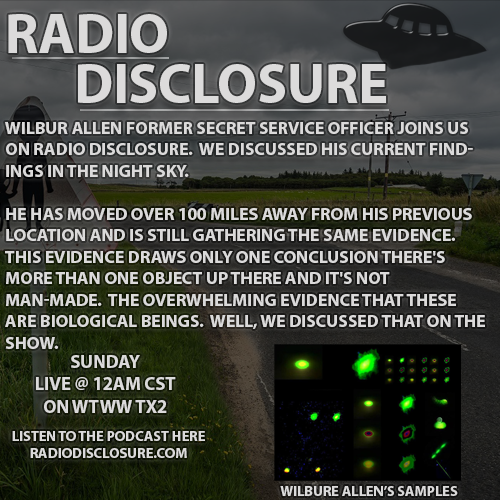 RADIO DISCLOSURE

WILBUR ALLEN FORMER SECRET SERVICE OFFICER JOINS US ON RADIO DISCLOSURE. WE DISCUSSED HIS CURRENT FINDINGS IN THE NIGHT SKY.

HE HAS MOVED OVER 100 MILES AWAY FROM HIS PREVIOUS LOCATION AND IS STILL GATHERING THE SAME EVIDENCE. THIS EVIDENCE DRAWS ONLY ONE CONCLUSION THERE'S MORE THAN ONE OBJECT UP THERE AND IT'S NOT MAN-MADE. THE OVERWHELMING EVIDENCE THAT THESE ARE BIOLOGICAL BEINGS. WELL, WE DISCUSSED THAT ON THE SHOW.

SUNDAY
LIVE @ 12AM CST
ON WTWW TX2

LISTEN TO THE PODCAST HERE
RADIODISCLOSURE.COM

WILBURE ALLEN'S SAMPLES